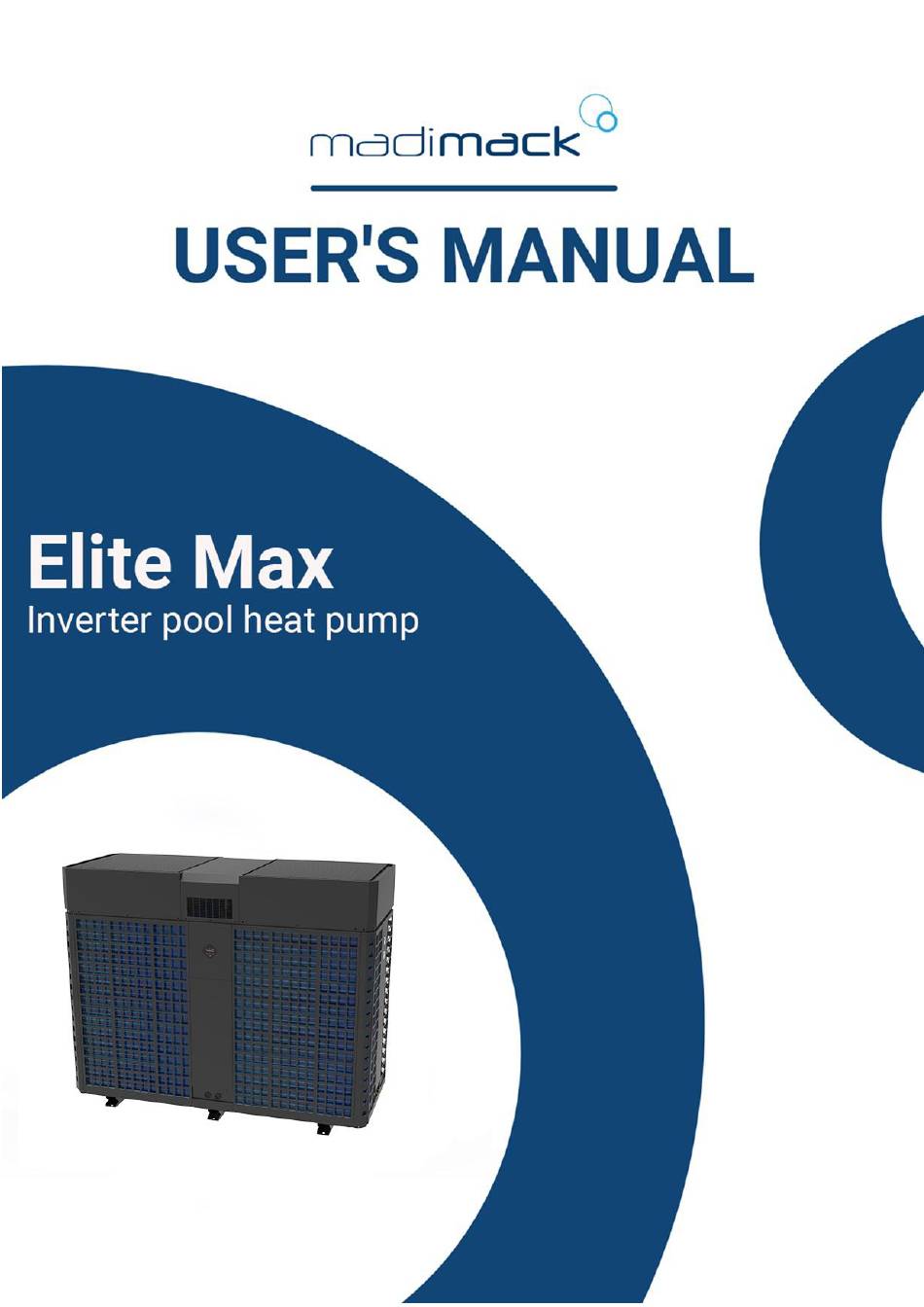 madimack

USER'S MANUAL

Elite Max
Inverter pool heat pump